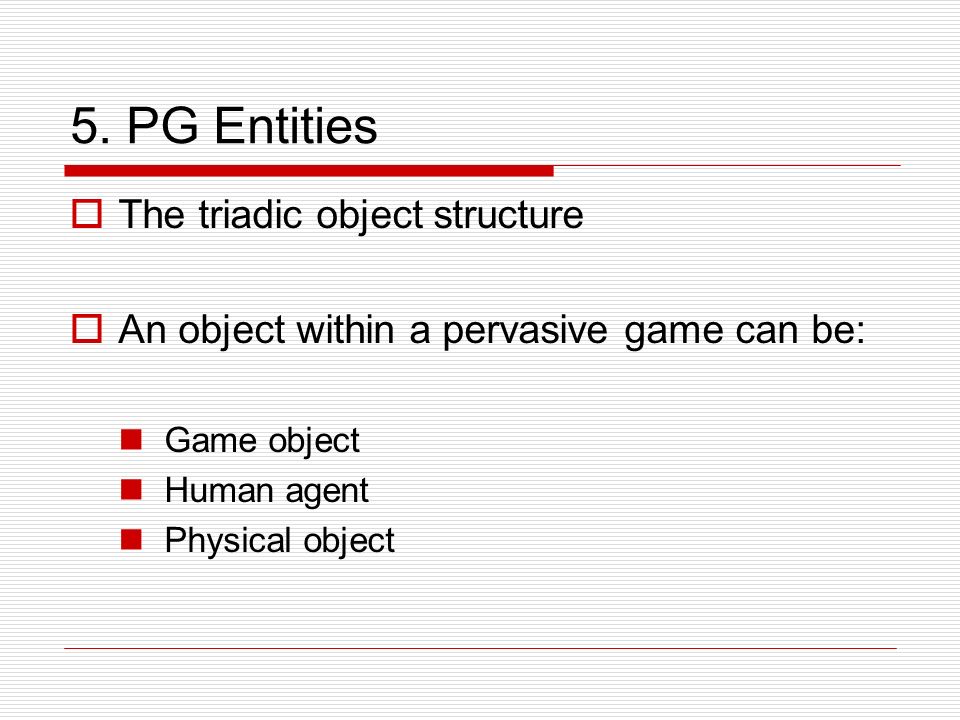 5. PG Entities

The triadic object structure

An object within a pervasive game can be:

Game object
Human agent
Physical object